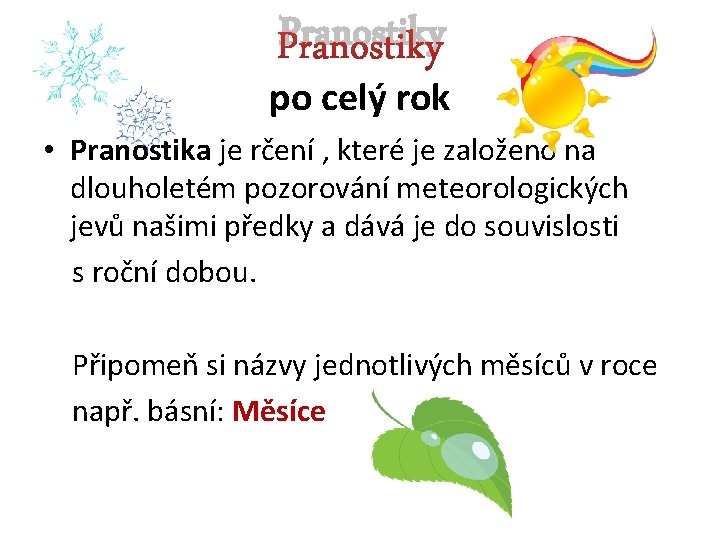 Pranostiky
po celý rok

• **Pranostika** je rčení , které je založeno na dlouholetém pozorování meteorologických jevů našimi předky a dává je do souvislosti s roční dobou.

Připomeň si názvy jednotlivých měsíců v roce např. básní: **Měsíce**